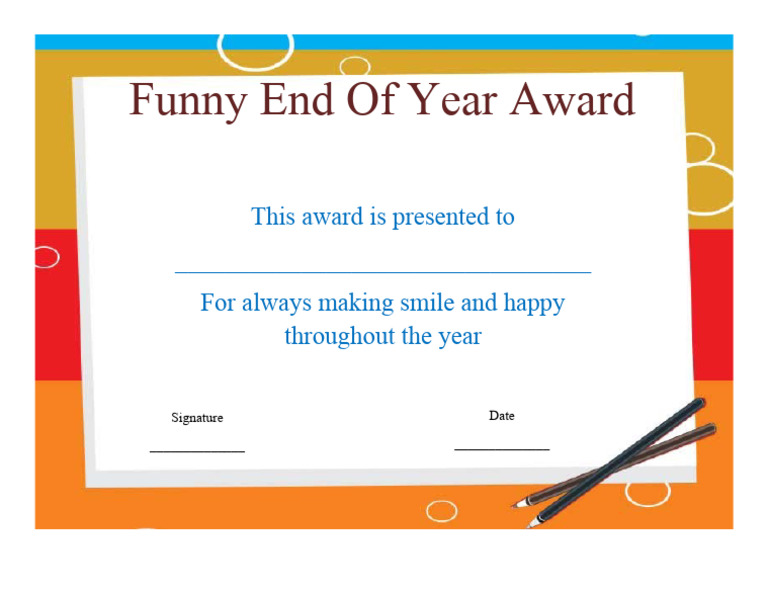 Funny End Of Year Award

This award is presented to

For always making smile and happy throughout the year

Signature

Date